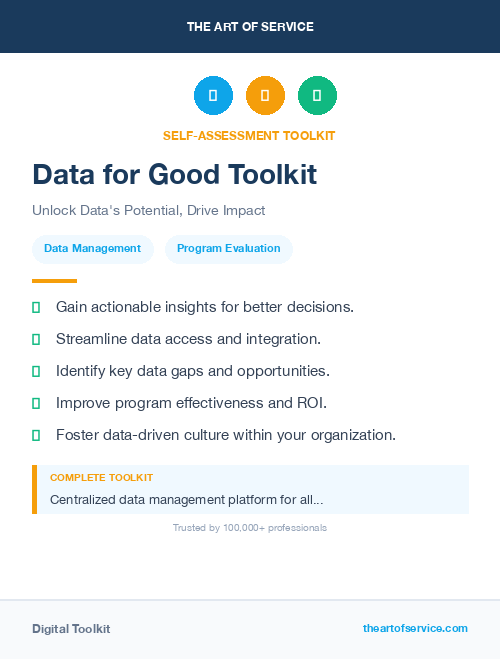 THE ART OF SERVICE

SELF-ASSESSMENT TOOLKIT

Data for Good Toolkit

Unlock Data's Potential, Drive Impact

Data Management

Program Evaluation

Gain actionable insights for better decisions.

Streamline data access and integration.

Identify key data gaps and opportunities.

Improve program effectiveness and ROI.

Foster data-driven culture within your organization.

COMPLETE TOOLKIT

Centralized data management platform for all...

Trusted by 100,000+ professionals

Digital Toolkit

theartofservice.com